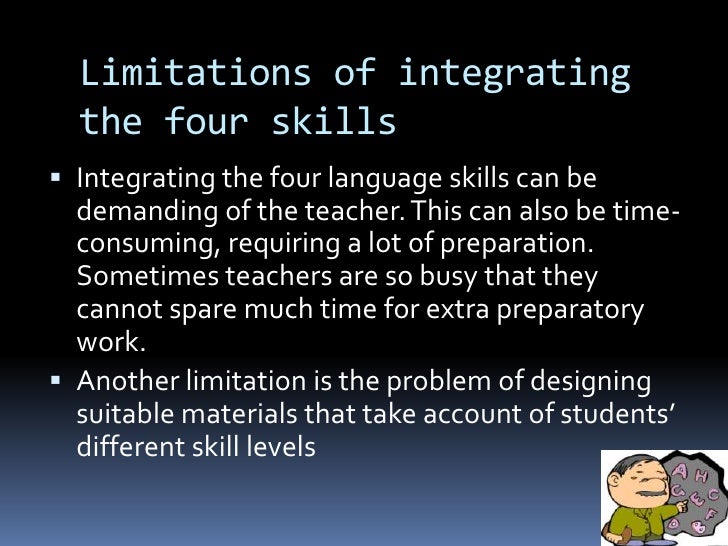 Limitations of integrating the four skills

▪ Integrating the four language skills can be demanding of the teacher. This can also be time-consuming, requiring a lot of preparation. Sometimes teachers are so busy that they cannot spare much time for extra preparatory work.

▪ Another limitation is the problem of designing suitable materials that take account of students' different skill levels

A H C G E F B